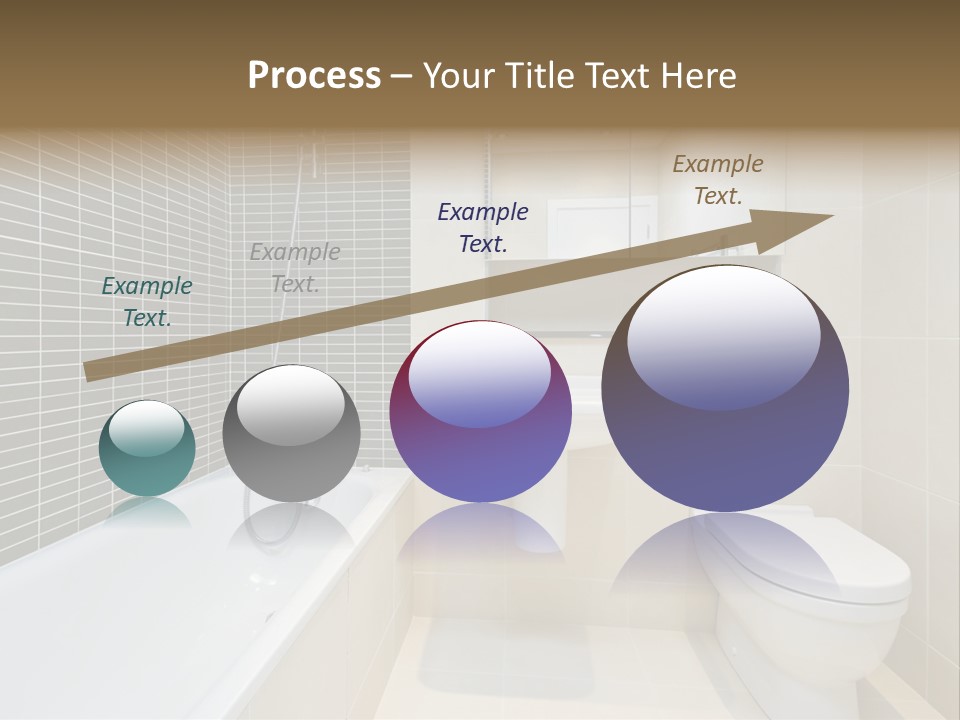 Process – Your Title Text Here

Example Text.

Example Text.

Example Text.

Example Text.